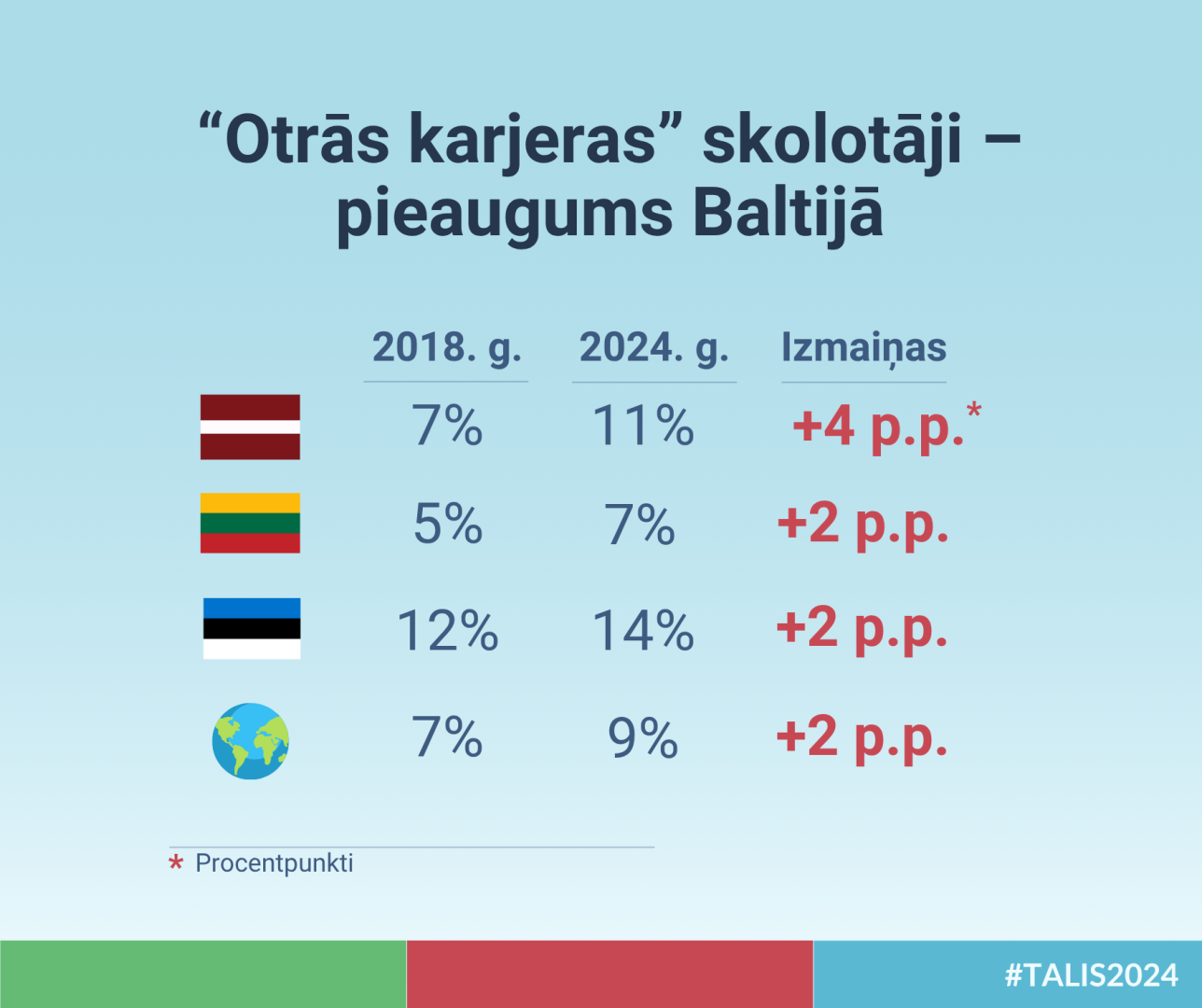 “Otrās karjeras” skolotāji – pieaugums Baltijā

| | 2018. g. | 2024. g. | Izmaiņas |
|---|---|---|---|
| | 7% | 11% | +4 p.p.* |
| | 5% | 7% | +2 p.p. |
| | 12% | 14% | +2 p.p. |
| | 7% | 9% | +2 p.p. |

* Procentpunkti

#TALIS2024